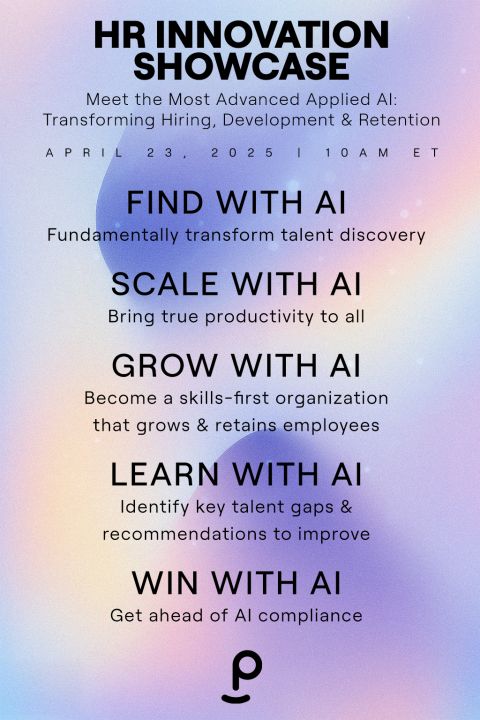 HR INNOVATION SHOWCASE

Meet the Most Advanced Applied AI: Transforming Hiring, Development & Retention

APRIL 23, 2025 | 10AM ET

FIND WITH AI

Fundamentally transform talent discovery

SCALE WITH AI

Bring true productivity to all

GROW WITH AI

Become a skills-first organization that grows & retains employees

LEARN WITH AI

Identify key talent gaps & recommendations to improve

WIN WITH AI

Get ahead of AI compliance